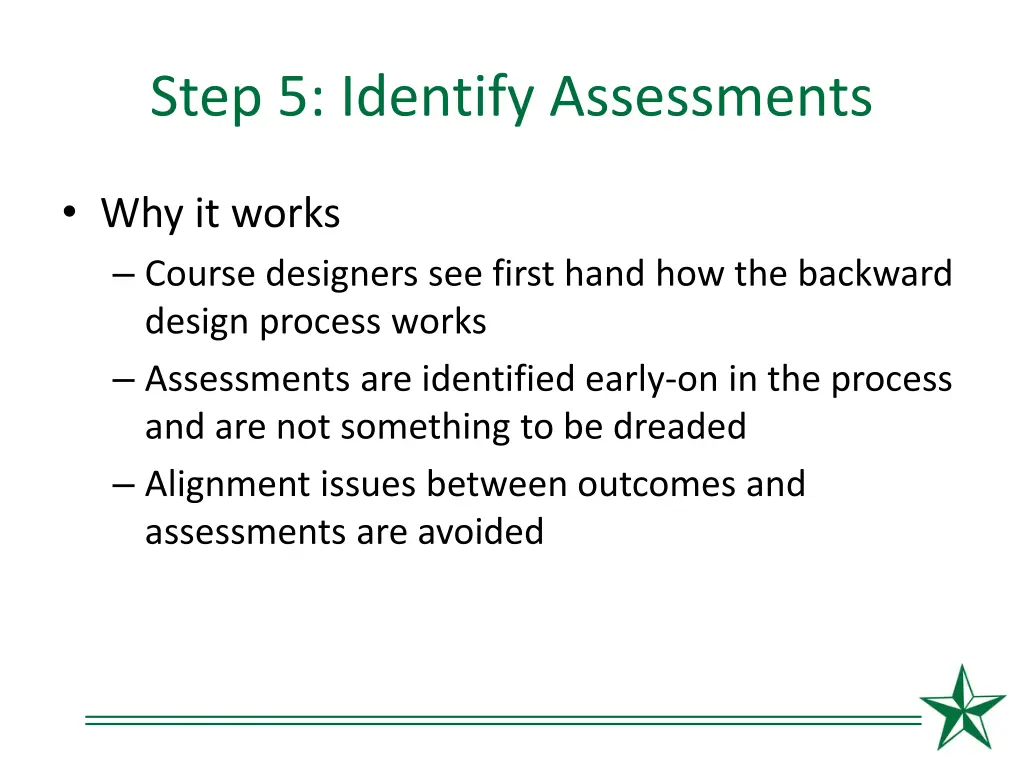 Step 5: Identify Assessments

• Why it works
– Course designers see first hand how the backward design process works
– Assessments are identified early-on in the process and are not something to be dreaded
– Alignment issues between outcomes and assessments are avoided